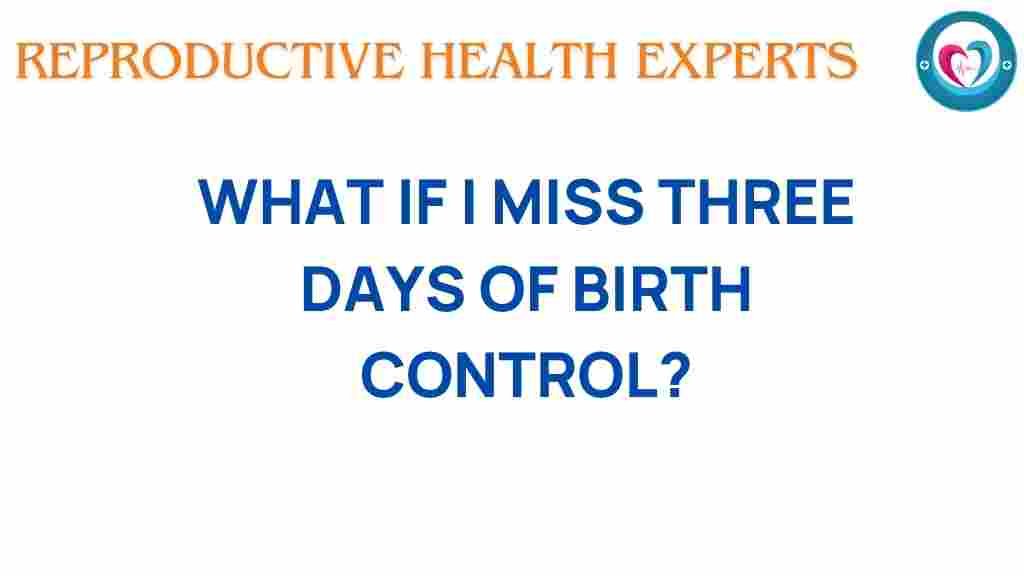 REPRODUCTIVE HEALTH EXPERTS

WHAT IF I MISS THREE DAYS OF BIRTH CONTROL?